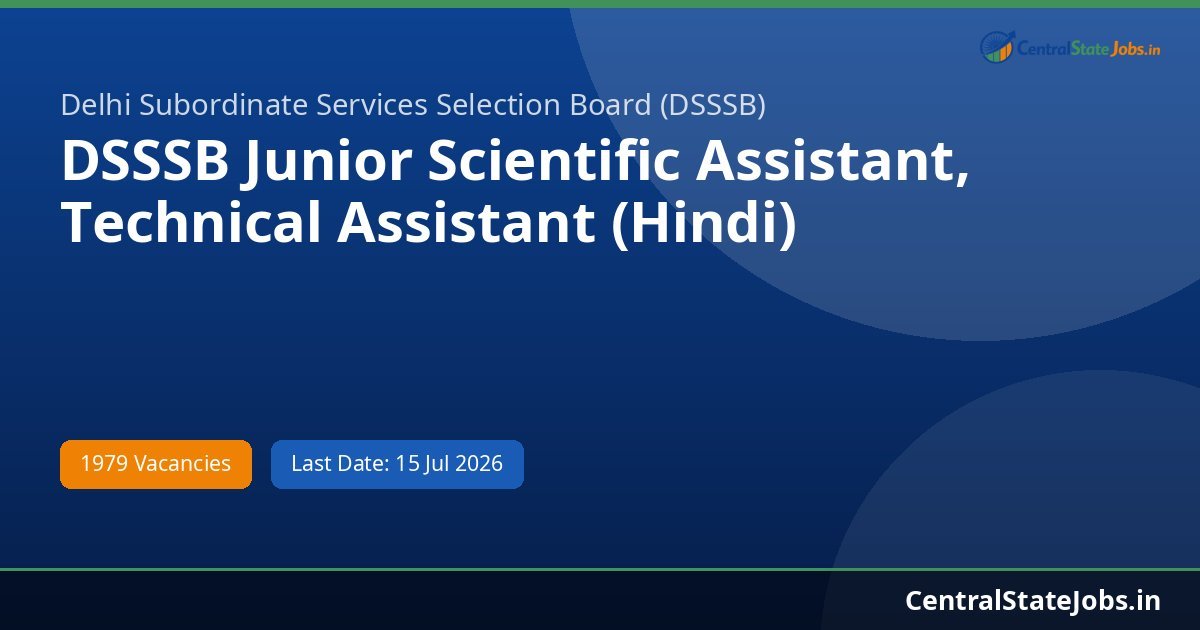 CentralStateJobs.in

Delhi Subordinate Services Selection Board (DSSSB)

DSSSB Junior Scientific Assistant, Technical Assistant (Hindi)

1979 Vacancies

Last Date: 15 Jul 2026

CentralStateJobs.in